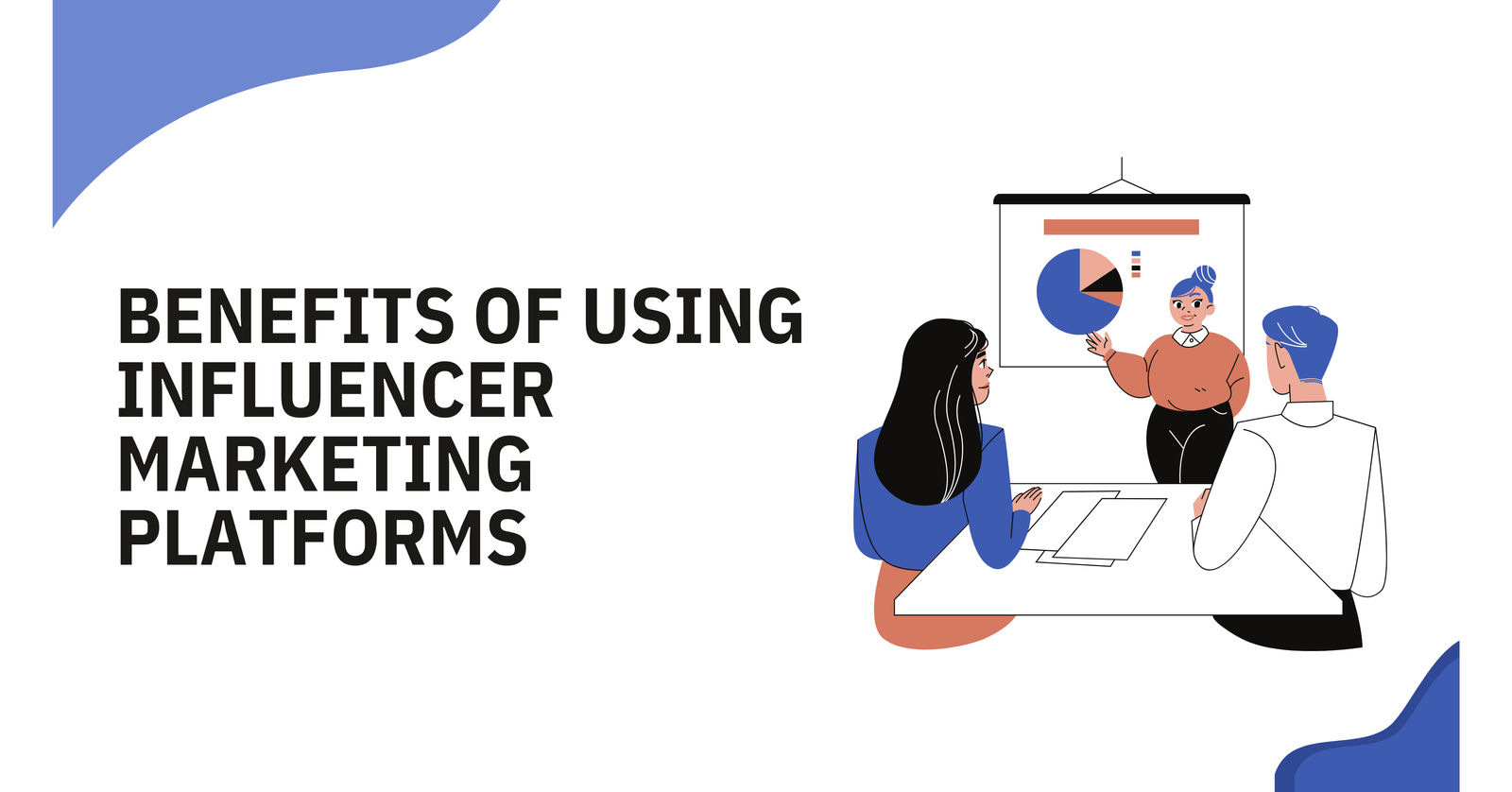 BENEFITS OF USING INFLUENCER MARKETING PLATFORMS